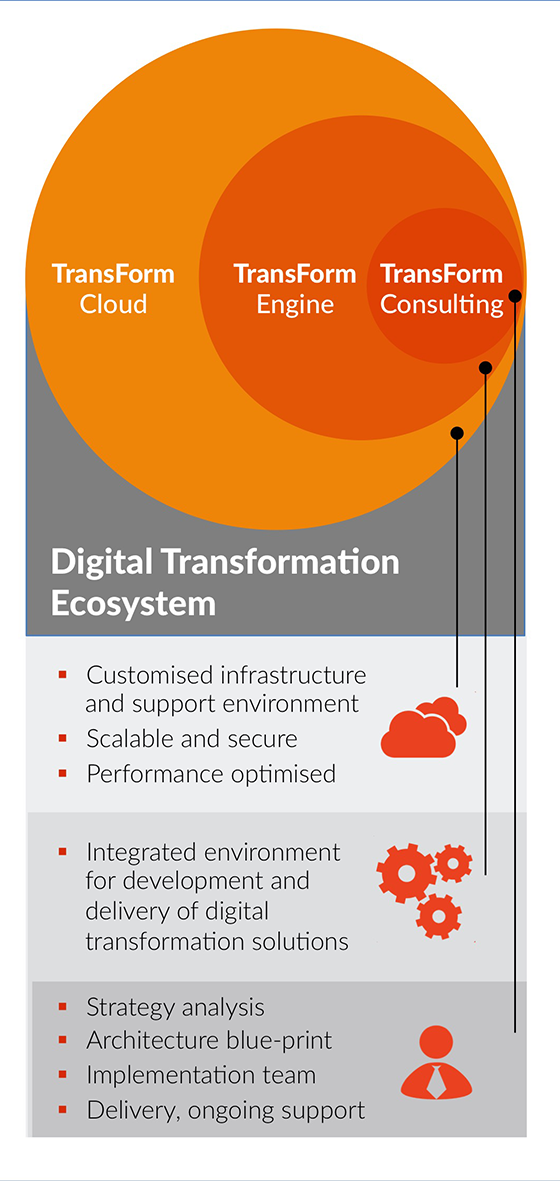 TransForm Cloud

TransForm Engine

TransForm Consulting

Digital Transformation Ecosystem

- Customised infrastructure and support environment
- Scalable and secure
- Performance optimised

- Integrated environment for development and delivery of digital transformation solutions

- Strategy analysis
- Architecture blue-print
- Implementation team
- Delivery, ongoing support